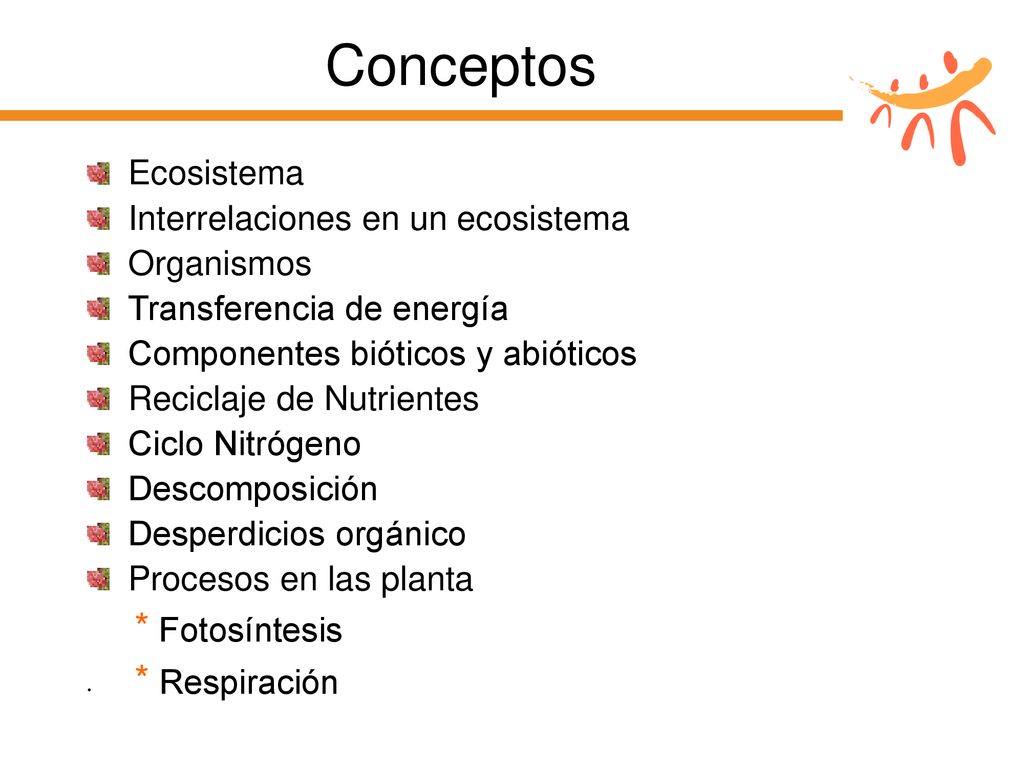 Conceptos

Ecosistema
Interrelaciones en un ecosistema
Organismos
Transferencia de energía
Componentes bióticos y abióticos
Reciclaje de Nutrientes
Ciclo Nitrógeno
Descomposición
Desperdicios orgánico
Procesos en las planta
* Fotosíntesis
* Respiración